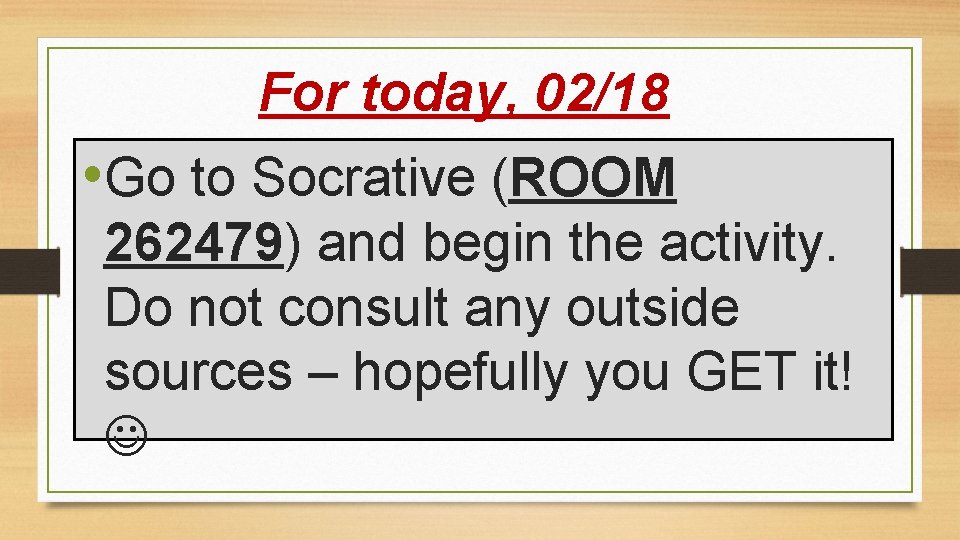 For today, 02/18

• Go to Socrative (ROOM 262479) and begin the activity. Do not consult any outside sources – hopefully you GET it! ☺